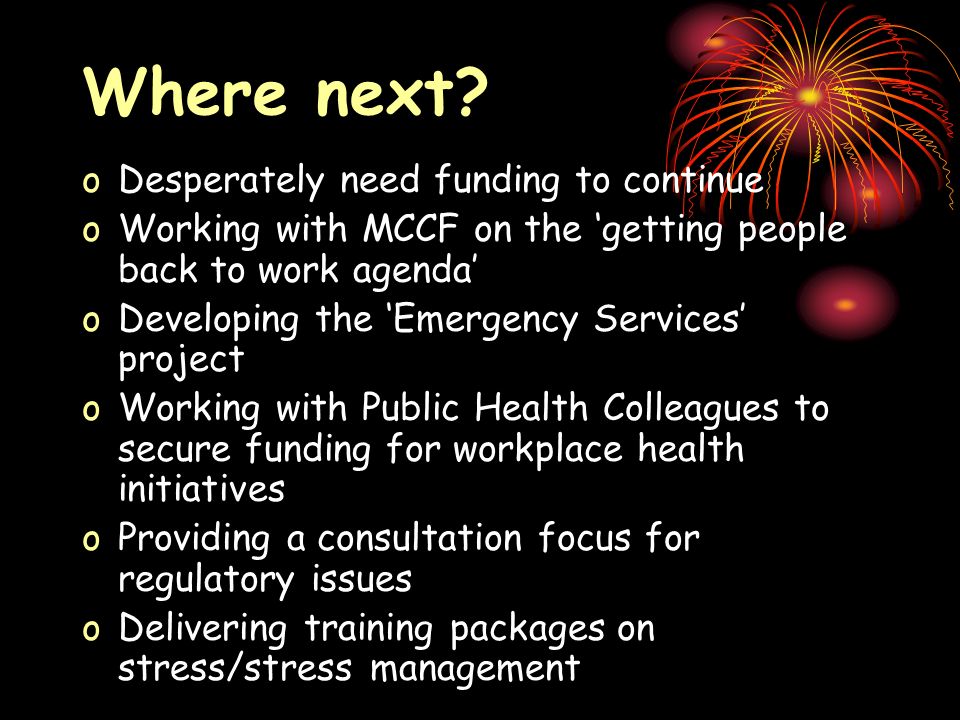 Where next?

o Desperately need funding to continue
o Working with MCCF on the ‘getting people back to work agenda’
o Developing the ‘Emergency Services’ project
o Working with Public Health Colleagues to secure funding for workplace health initiatives
o Providing a consultation focus for regulatory issues
o Delivering training packages on stress/stress management